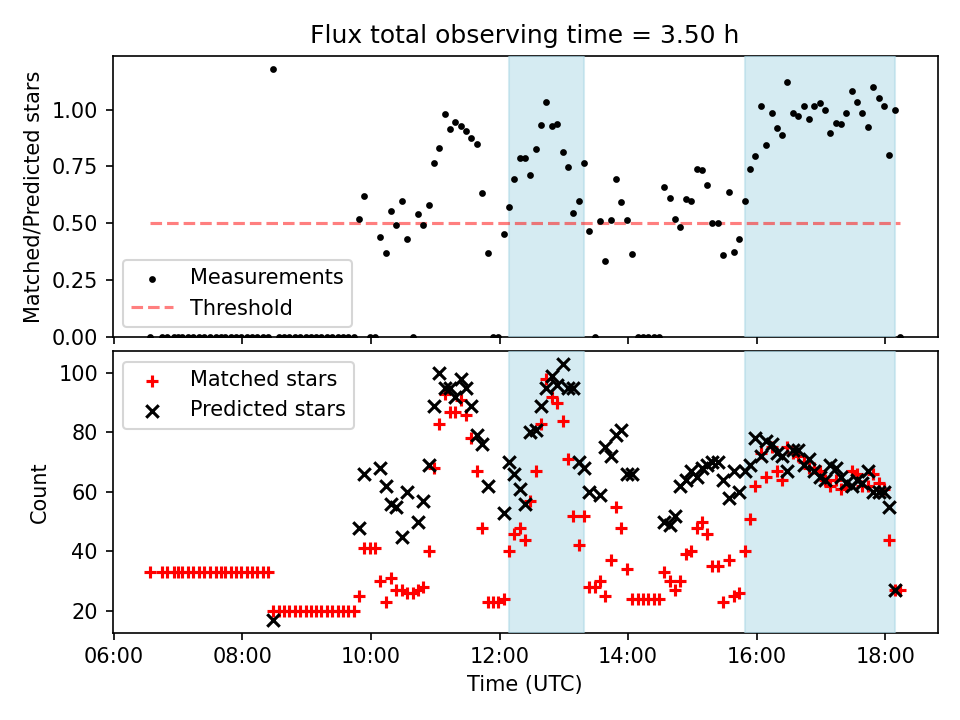 Flux total observing time = 3.50 h

Matched/Predicted stars

1.00
0.75
0.50
0.25
0.00

Measurements
Threshold

Count

100
80
60
40
20

Matched stars
Predicted stars

06:00
08:00
10:00
12:00
14:00
16:00
18:00

Time (UTC)